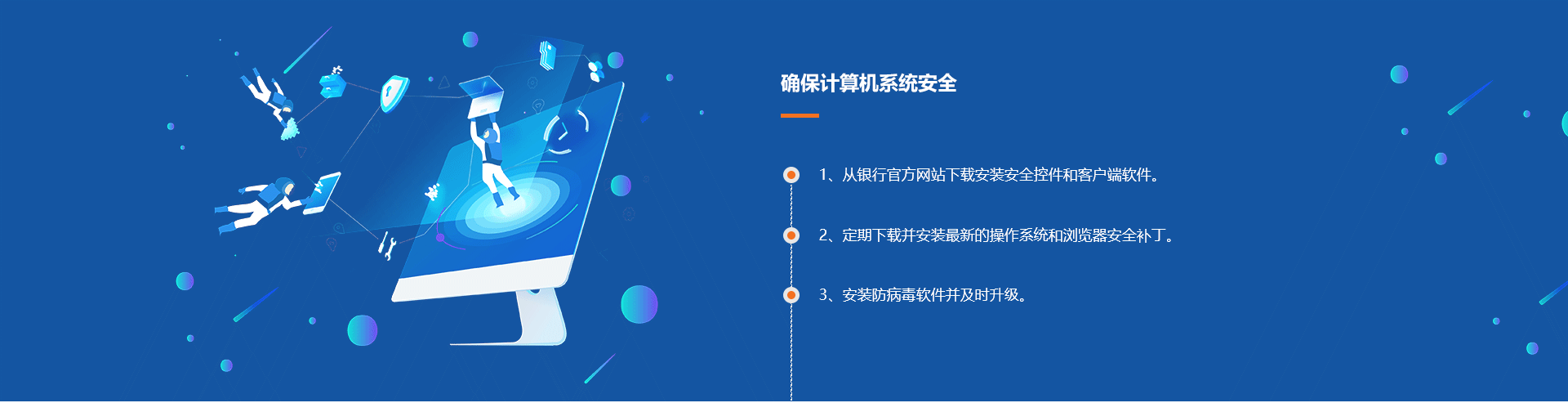 确保计算机系统安全

1、从银行官方网站下载安装安全控件和客户端软件。

2、定期下载并安装最新的操作系统和浏览器安全补丁。

3、安装防病毒软件并及时升级。